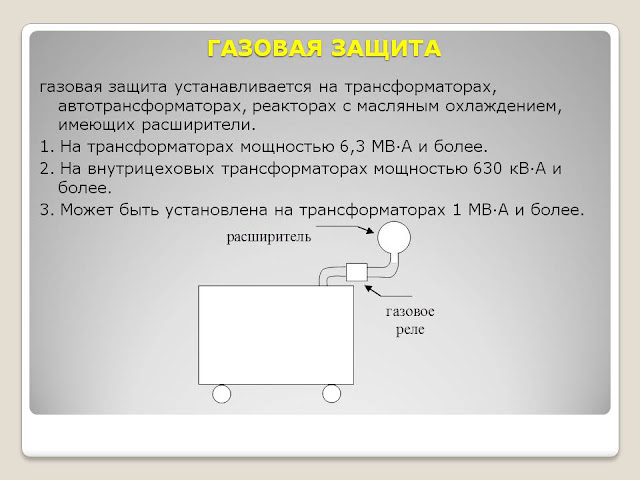 ГАЗОВАЯ ЗАЩИТА

газовая защита устанавливается на трансформаторах, автотрансформаторах, реакторах с масляным охлаждением, имеющих расширители.

1. На трансформаторах мощностью 6,3 МВ·А и более.

2. На внутрицеховых трансформаторах мощностью 630 кВ·А и более.

3. Может быть установлена на трансформаторах 1 МВ·А и более.

расширитель

газовое реле